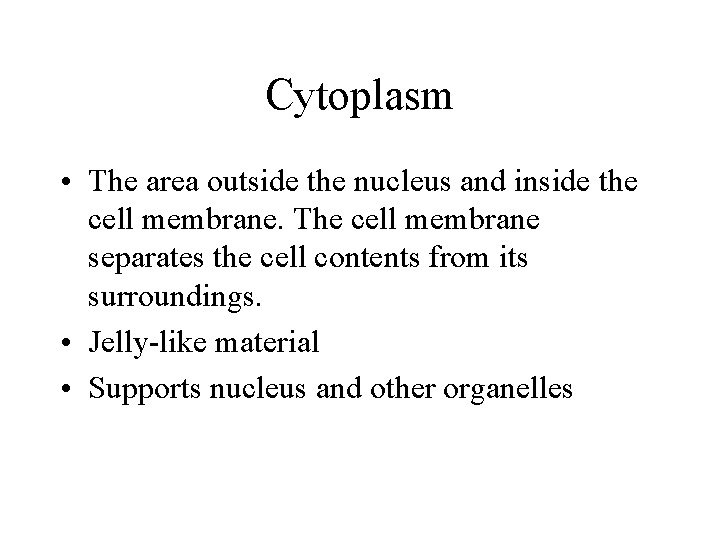 Cytoplasm

• The area outside the nucleus and inside the cell membrane. The cell membrane separates the cell contents from its surroundings.
• Jelly-like material
• Supports nucleus and other organelles